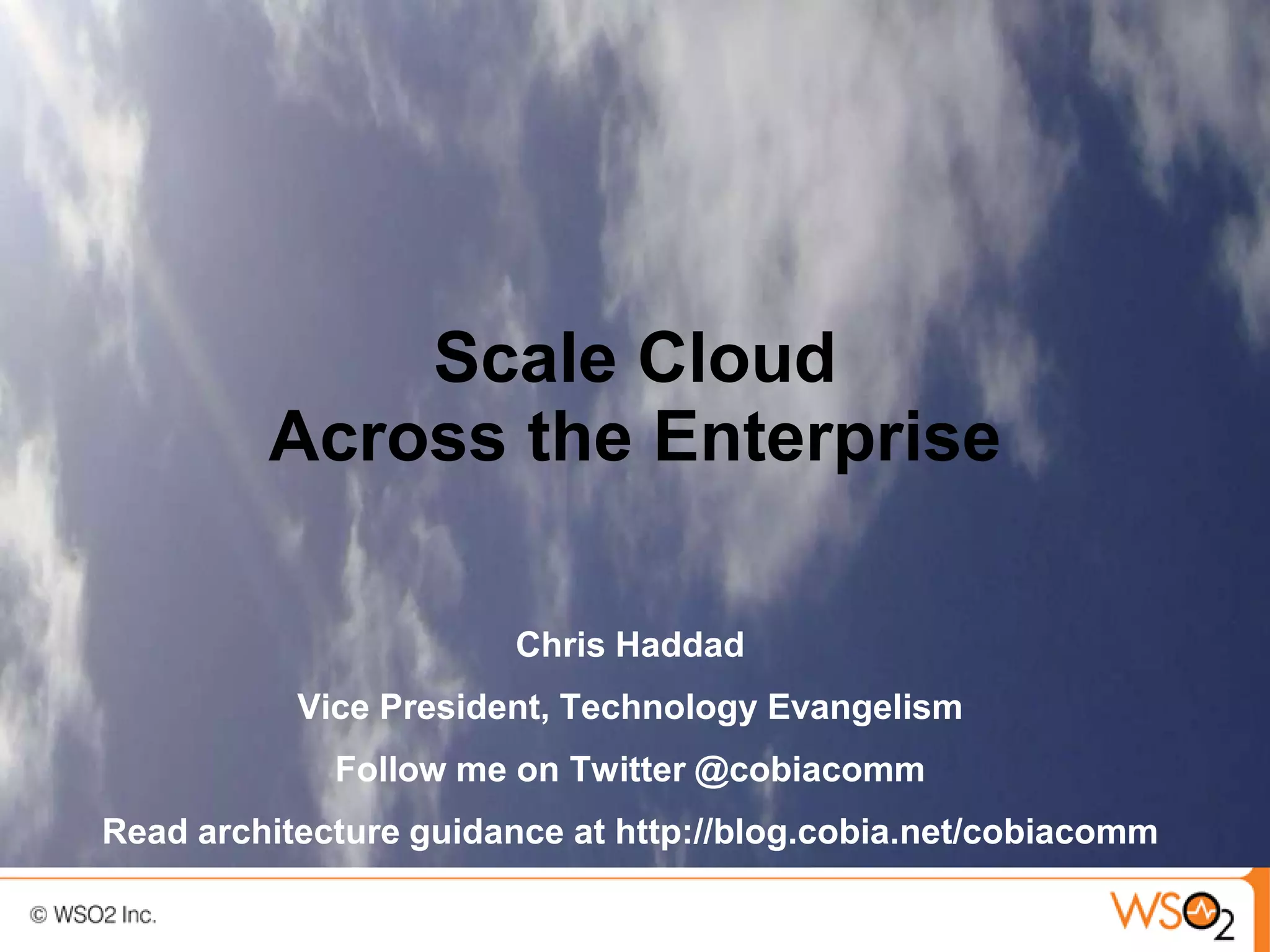 Scale Cloud
Across the Enterprise

Chris Haddad

Vice President, Technology Evangelism

Follow me on Twitter @cobiacomm

Read architecture guidance at http://blog.cobia.net/cobiacomm

© WSO2 Inc.

WSO2